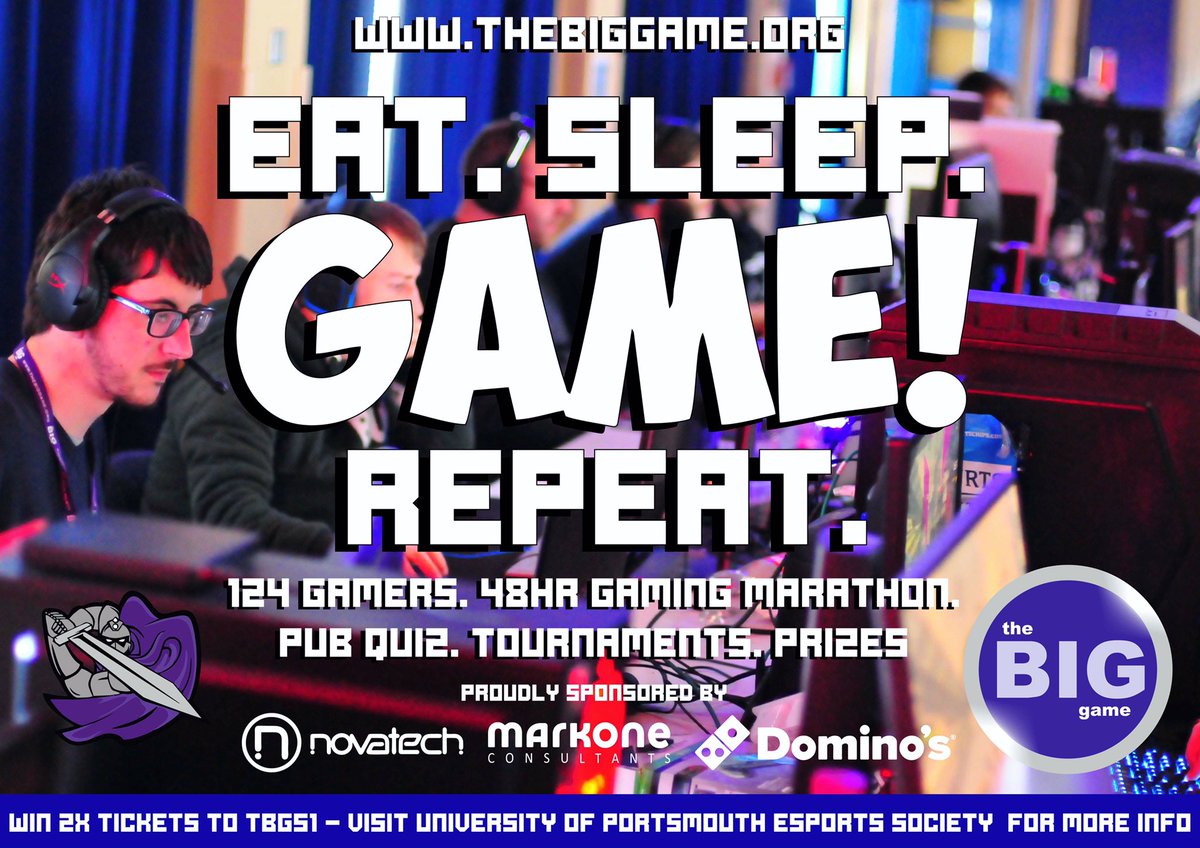 WWW.THEBIGGAME.ORG

EAT. SLEEP.

GAME!

REPEAT.

124 GAMERS. 48HR GAMING MARATHON.
PUB QUIZ. TOURNAMENTS. PRIZES

PROUDLY SPONSORED BY

novatech

MARKONE CONSULTANTS

Domino's

the BIG game

WIN 2X TICKETS TO TBG51 - VISIT UNIVERSITY OF PORTSMOUTH ESPORTS SOCIETY FOR MORE INFO